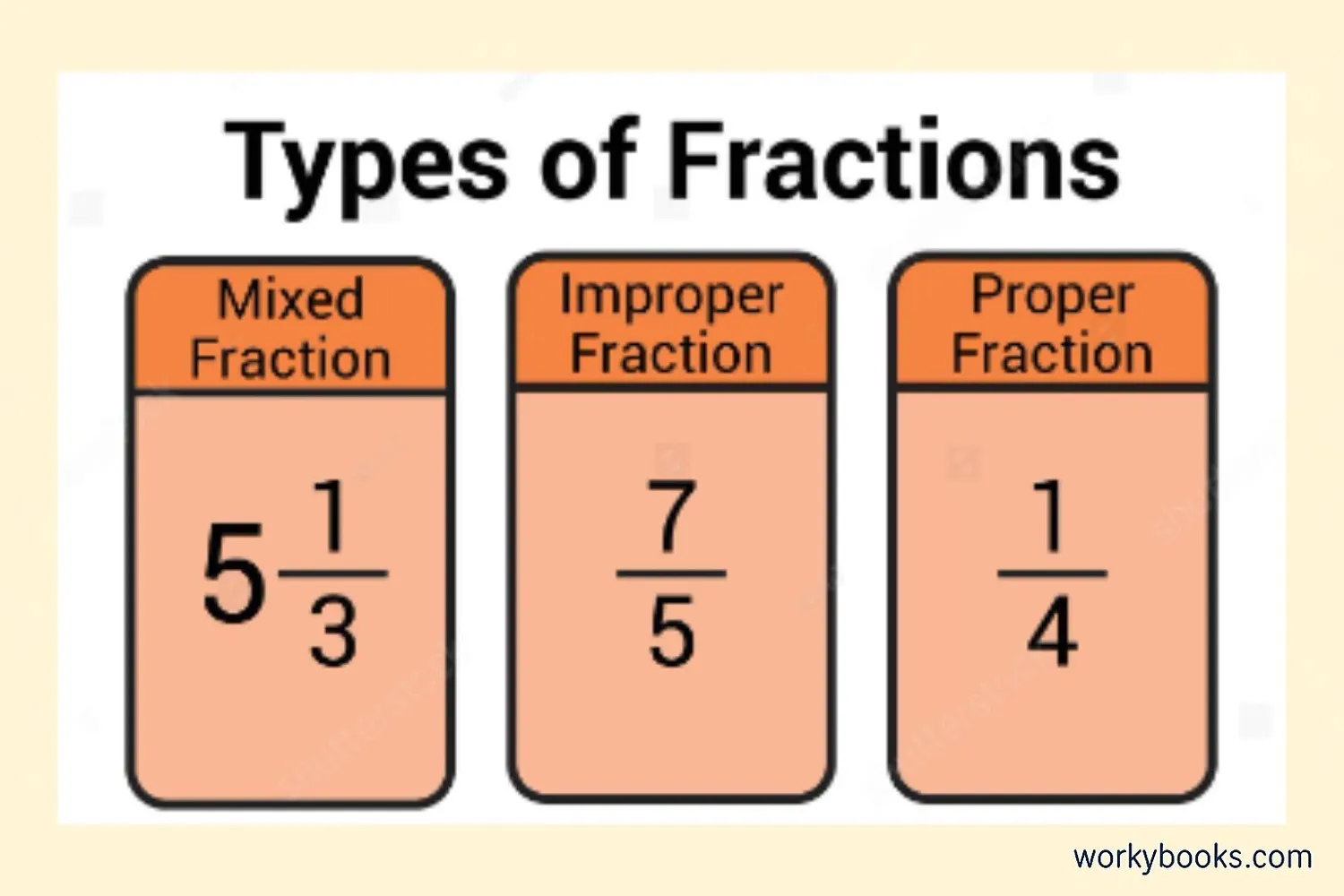 Types of Fractions

Mixed Fraction

$5\frac{1}{3}$

Improper Fraction

$\frac{7}{5}$

Proper Fraction

$\frac{1}{4}$

workybooks.com